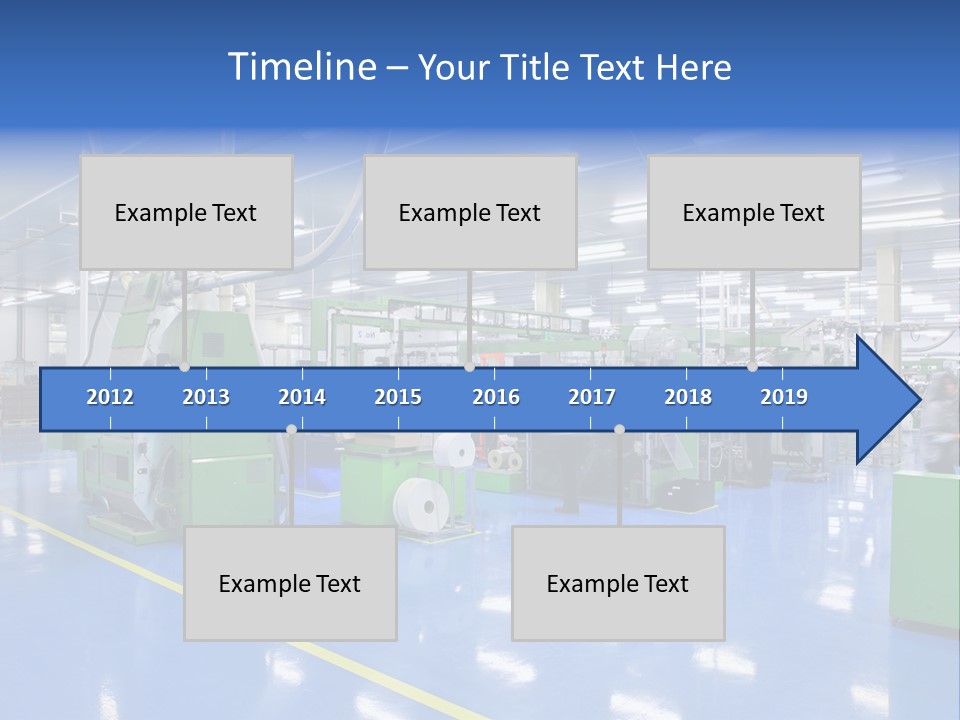 Timeline – Your Title Text Here

Example Text

Example Text

Example Text

2012 2013 2014 2015 2016 2017 2018 2019

Example Text

Example Text